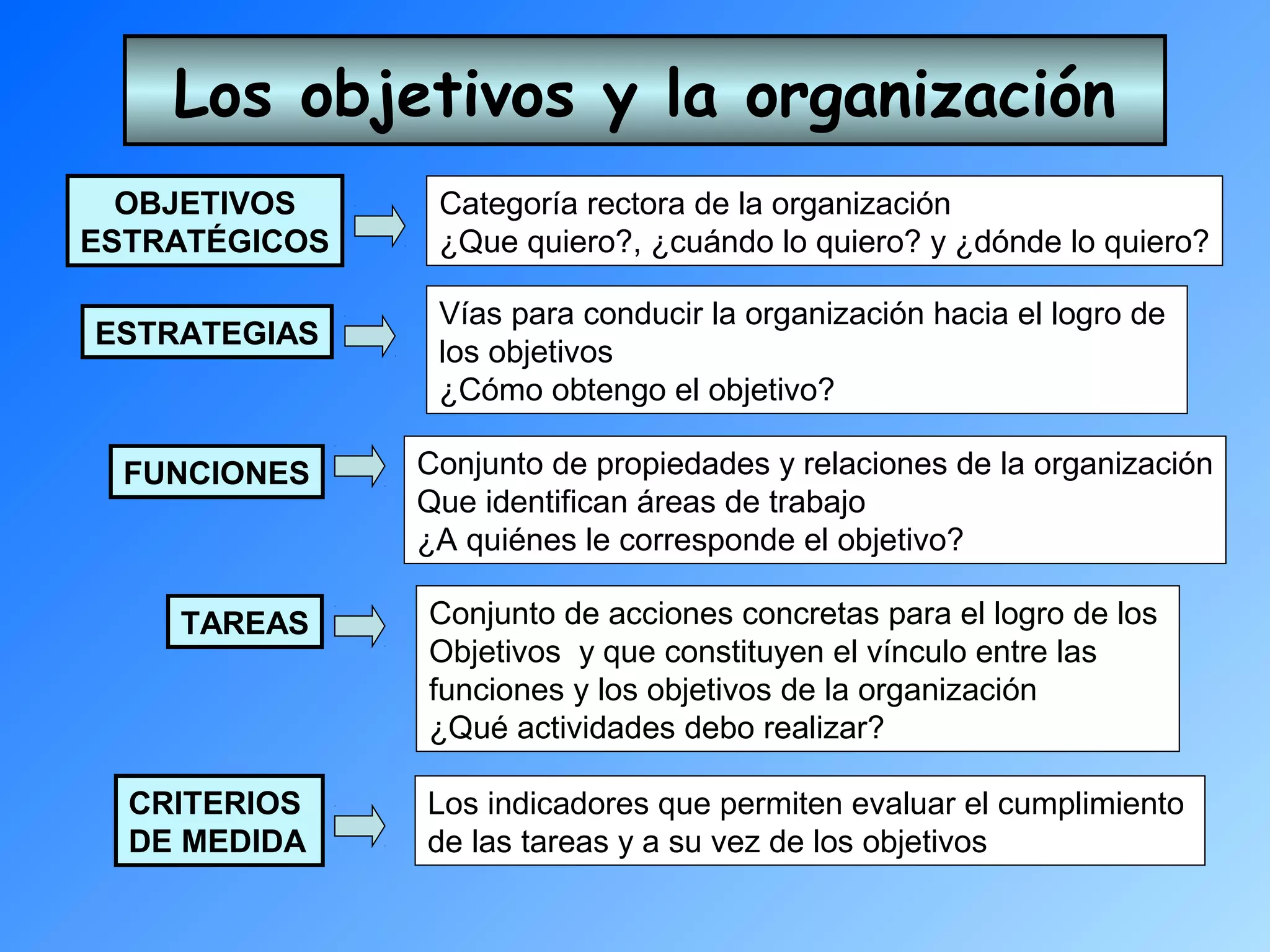 Los objetivos y la organización

OBJETIVOS ESTRATÉGICOS

Categoría rectora de la organización
¿Que quiero?, ¿cuándo lo quiero? y ¿dónde lo quiero?

ESTRATEGIAS

Vías para conducir la organización hacia el logro de los objetivos
¿Cómo obtengo el objetivo?

FUNCIONES

Conjunto de propiedades y relaciones de la organización
Que identifican áreas de trabajo
¿A quiénes le corresponde el objetivo?

TAREAS

Conjunto de acciones concretas para el logro de los Objetivos y que constituyen el vínculo entre las funciones y los objetivos de la organización
¿Qué actividades debo realizar?

CRITERIOS DE MEDIDA

Los indicadores que permiten evaluar el cumplimiento de las tareas y a su vez de los objetivos